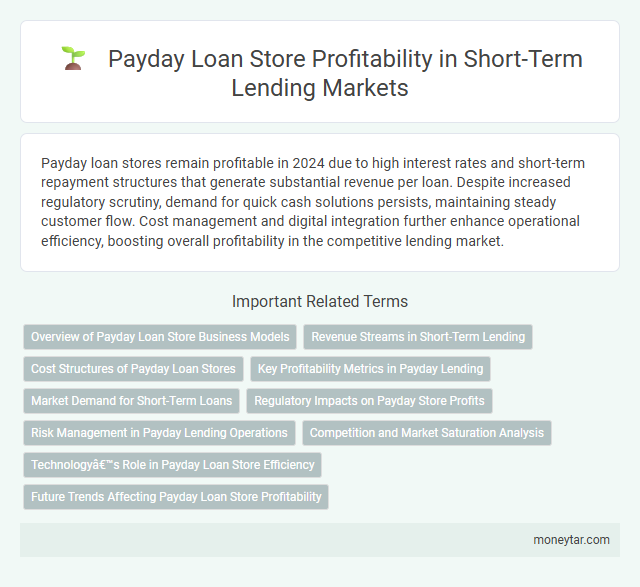 Payday Loan Store Profitability in Short-Term Lending Markets

Payday loan stores remain profitable in 2024 due to high interest rates and short-term repayment structures that generate substantial revenue per loan. Despite increased regulatory scrutiny, demand for quick cash solutions persists, maintaining steady customer flow. Cost management and digital integration further enhance operational efficiency, boosting overall profitability in the competitive lending market.

Important Related Terms

Overview of Payday Loan Store Business Models

Revenue Streams in Short-Term Lending

Cost Structures of Payday Loan Stores

Key Profitability Metrics in Payday Lending

Market Demand for Short-Term Loans

Regulatory Impacts on Payday Store Profits

Risk Management in Payday Lending Operations

Competition and Market Saturation Analysis

Technologyâ€™s Role in Payday Loan Store Efficiency

Future Trends Affecting Payday Loan Store Profitability

moneytar.com